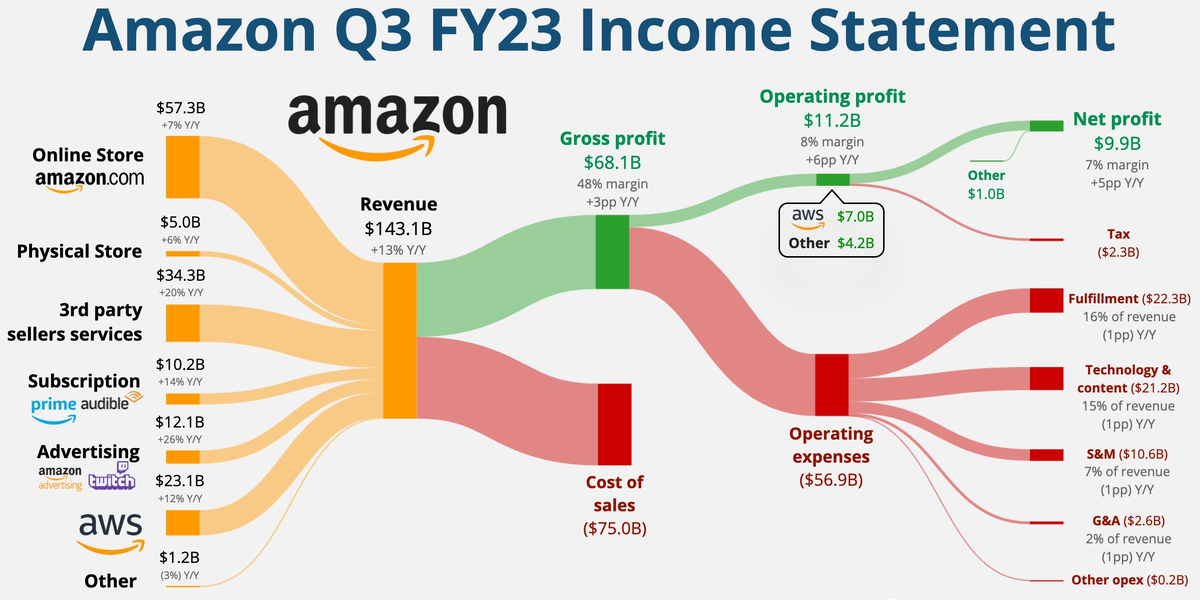 Amazon Q3 FY23 Income Statement

amazon

$57.3B
+7% Y/Y
Online Store
amazon.com

$5.0B
+6% Y/Y
Physical Store

$34.3B
+20% Y/Y
3rd party sellers services

$10.2B
+14% Y/Y
Subscription
prime audible

$12.1B
+26% Y/Y
Advertising
amazon advertising twitch

$23.1B
+12% Y/Y
aws

$1.2B
(3%) Y/Y
Other

Revenue
$143.1B
+13% Y/Y

Gross profit
$68.1B
48% margin
+3pp Y/Y

Cost of sales
($75.0B)

Operating profit
$11.2B
8% margin
+6pp Y/Y

aws $7.0B
Other $4.2B

Operating expenses
($56.9B)

Other
$1.0B

Net profit
$9.9B
7% margin
+5pp Y/Y

Tax
($2.3B)

Fulfillment ($22.3B)
16% of revenue
(1pp) Y/Y

Technology & content ($21.2B)
15% of revenue
(1pp) Y/Y

S&M ($10.6B)
7% of revenue
(1pp) Y/Y

G&A ($2.6B)
2% of revenue
(1pp) Y/Y

Other opex ($0.2B)